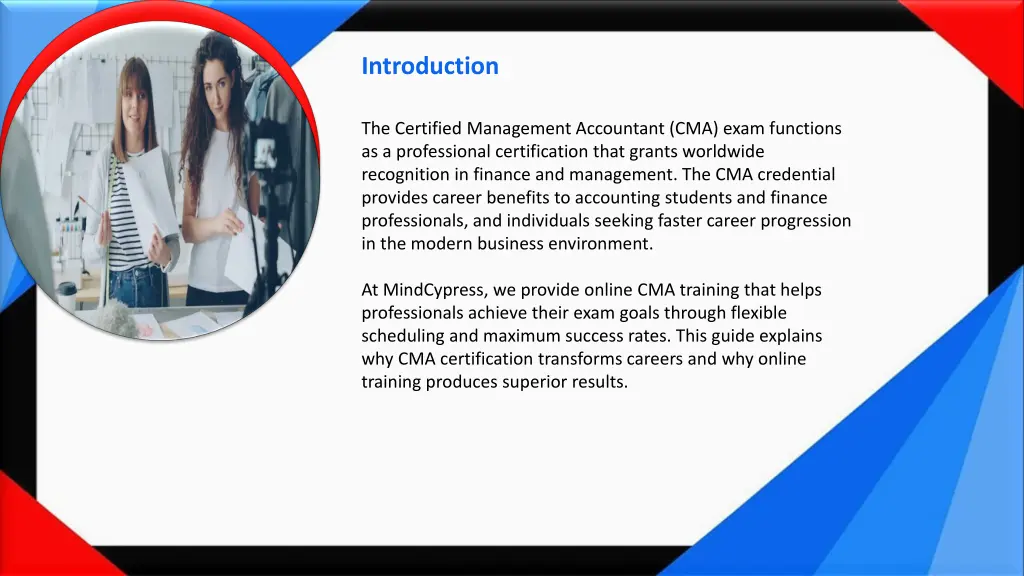 Introduction

The Certified Management Accountant (CMA) exam functions as a professional certification that grants worldwide recognition in finance and management. The CMA credential provides career benefits to accounting students and finance professionals, and individuals seeking faster career progression in the modern business environment.

At MindCypress, we provide online CMA training that helps professionals achieve their exam goals through flexible scheduling and maximum success rates. This guide explains why CMA certification transforms careers and why online training produces superior results.